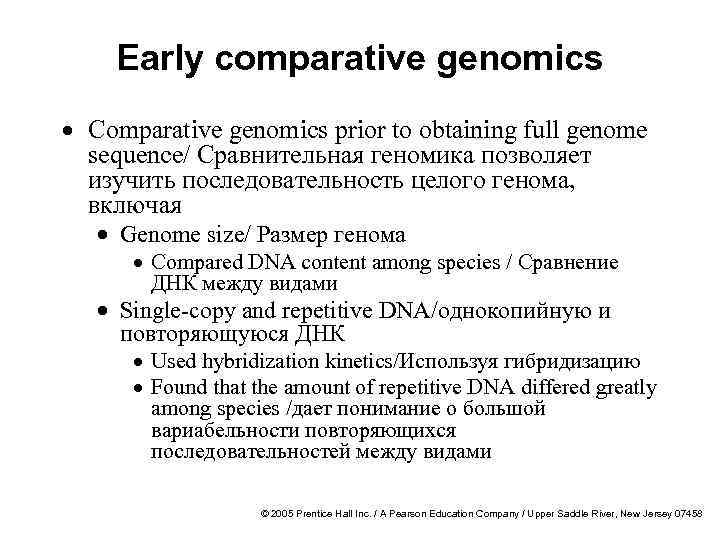 Early comparative genomics

• Comparative genomics prior to obtaining full genome sequence/ Сравнительная геномика позволяет изучить последовательность целого генома, включая
• Genome size/ Размер генома
• Compared DNA content among species / Сравнение ДНК между видами
• Single-copy and repetitive DNA/однокопийную и повторяющуюся ДНК
• Used hybridization kinetics/Используя гибридизацию
• Found that the amount of repetitive DNA differed greatly among species /дает понимание о большой вариабельности повторяющихся последовательностей между видами

© 2005 Prentice Hall Inc. / A Pearson Education Company / Upper Saddle River, New Jersey 07458